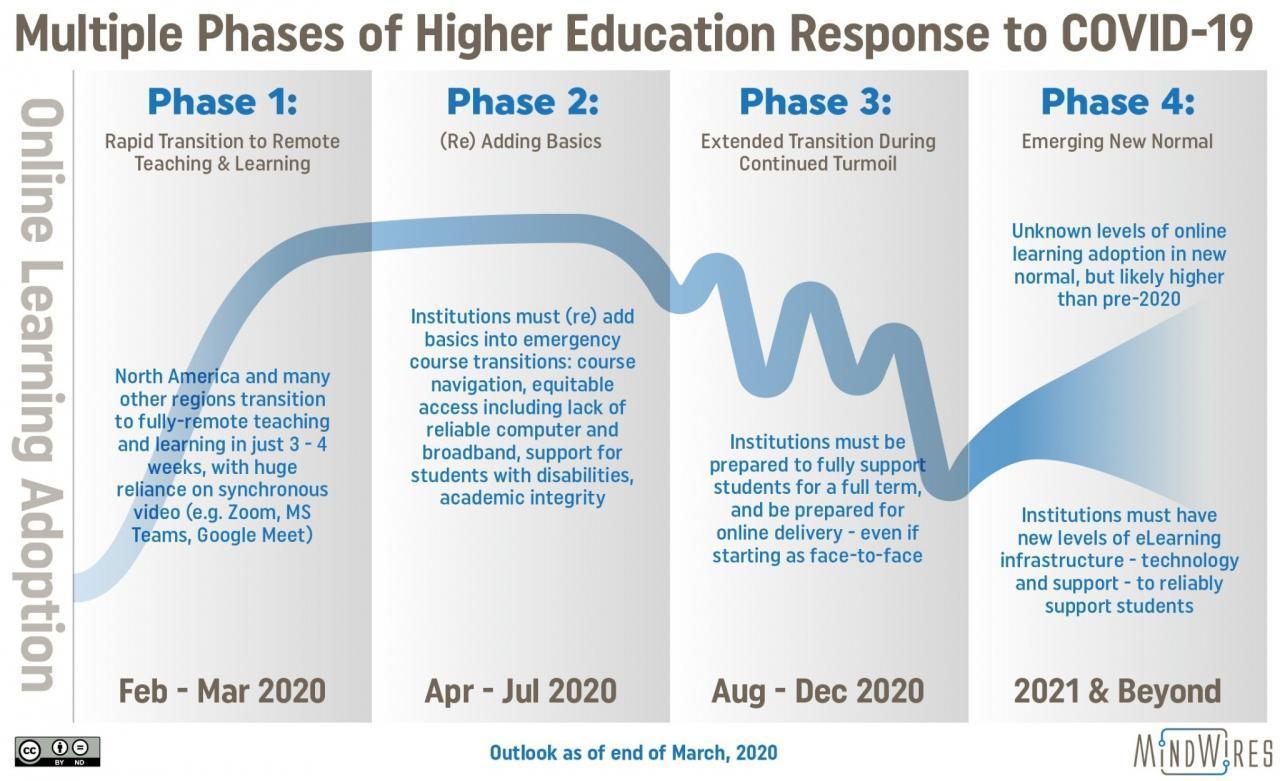 Multiple Phases of Higher Education Response to COVID-19

Online Learning Adoption

Phase 1:
Rapid Transition to Remote Teaching & Learning

North America and many other regions transition to fully-remote teaching and learning in just 3 - 4 weeks, with huge reliance on synchronous video (e.g. Zoom, MS Teams, Google Meet)

Feb - Mar 2020

Phase 2:
(Re) Adding Basics

Institutions must (re) add basics into emergency course transitions: course navigation, equitable access including lack of reliable computer and broadband, support for students with disabilities, academic integrity

Apr - Jul 2020

Phase 3:
Extended Transition During Continued Turmoil

Institutions must be prepared to fully support students for a full term, and be prepared for online delivery - even if starting as face-to-face

Aug - Dec 2020

Phase 4:
Emerging New Normal

Unknown levels of online learning adoption in new normal, but likely higher than pre-2020

Institutions must have new levels of eLearning infrastructure - technology and support - to reliably support students

2021 & Beyond

cc BY ND

Outlook as of end of March, 2020

MINDWIRES